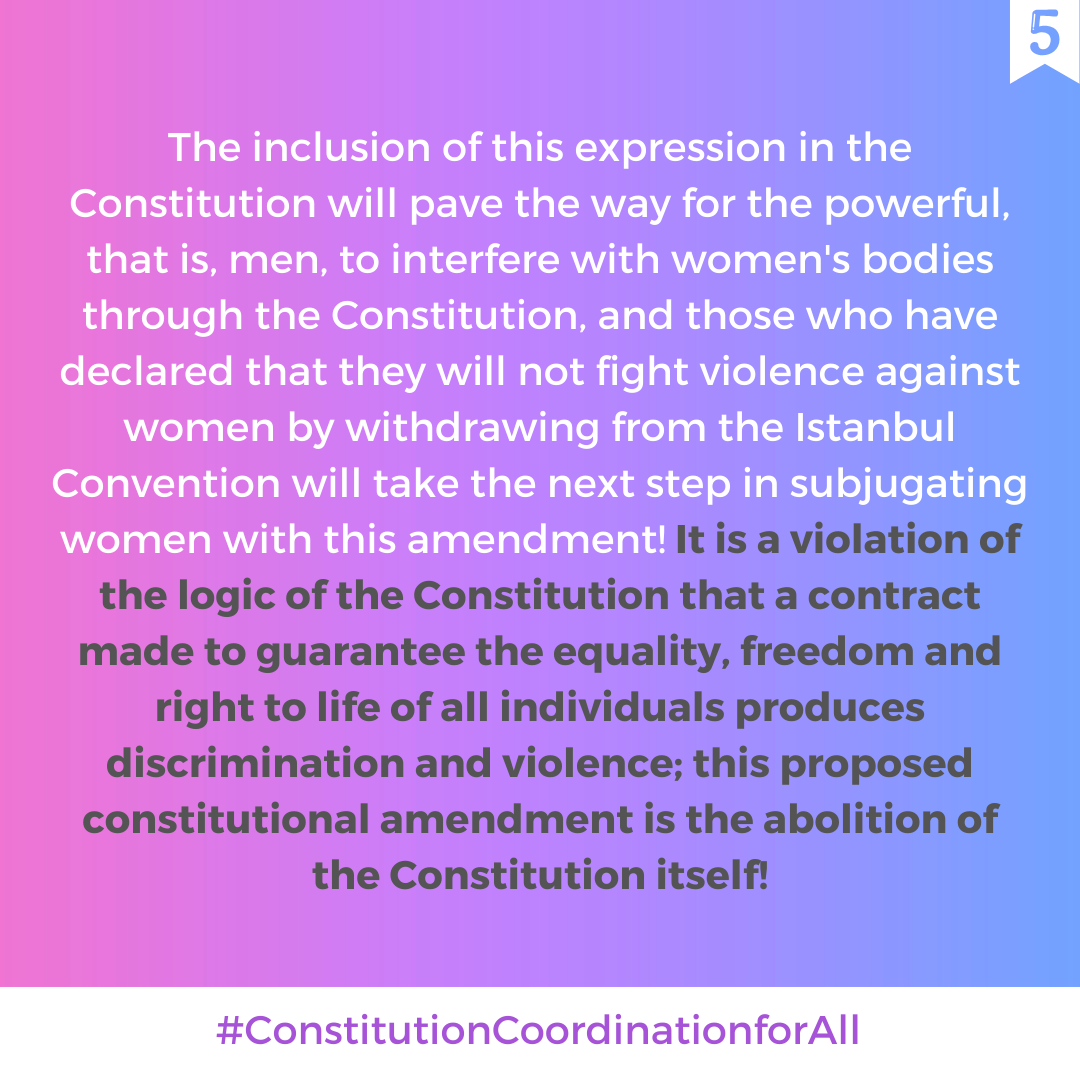 5

The inclusion of this expression in the Constitution will pave the way for the powerful, that is, men, to interfere with women's bodies through the Constitution, and those who have declared that they will not fight violence against women by withdrawing from the Istanbul Convention will take the next step in subjugating women with this amendment! It is a violation of the logic of the Constitution that a contract made to guarantee the equality, freedom and right to life of all individuals produces discrimination and violence; this proposed constitutional amendment is the abolition of the Constitution itself!

#ConstitutionCoordinationforAll